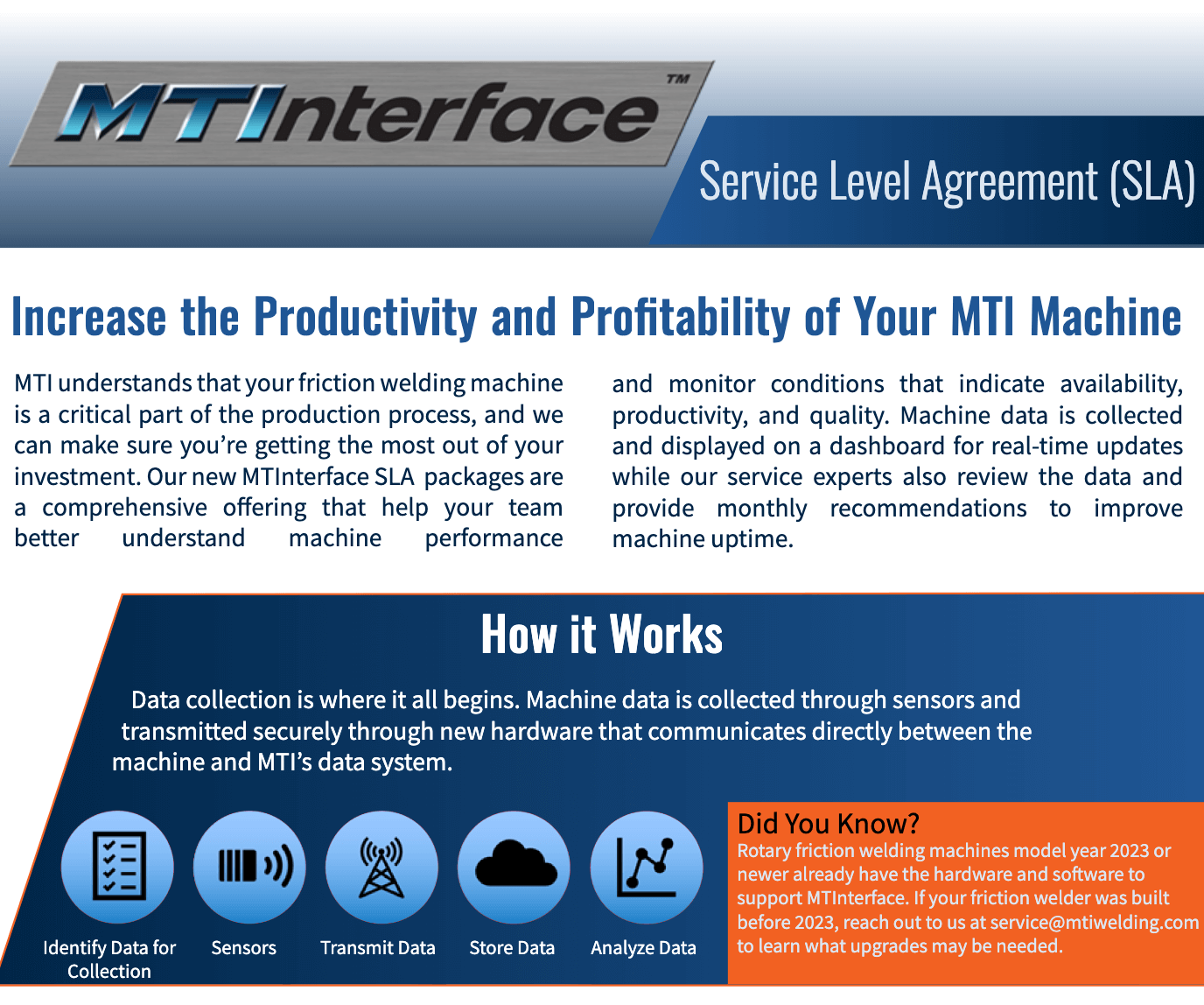 MTInterface™

Service Level Agreement (SLA)

Increase the Productivity and Profitability of Your MTI Machine

MTI understands that your friction welding machine is a critical part of the production process, and we can make sure you're getting the most out of your investment. Our new MTInterface SLA packages are a comprehensive offering that help your team better understand machine performance and monitor conditions that indicate availability, productivity, and quality. Machine data is collected and displayed on a dashboard for real-time updates while our service experts also review the data and provide monthly recommendations to improve machine uptime.

How it Works

Data collection is where it all begins. Machine data is collected through sensors and transmitted securely through new hardware that communicates directly between the machine and MTI's data system.

Identify Data for Collection

Sensors

Transmit Data

Store Data

Analyze Data

Did You Know?

Rotary friction welding machines model year 2023 or newer already have the hardware and software to support MTInterface. If your friction welder was built before 2023, reach out to us at service@mtiwelding.com to learn what upgrades may be needed.